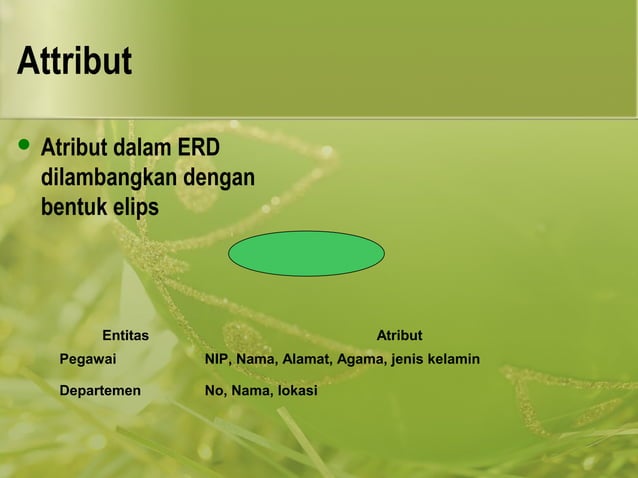 Attribut

• Atribut dalam ERD dilambangkan dengan bentuk elips

| Entitas | Atribut |
|---|---|
| Pegawai | NIP, Nama, Alamat, Agama, jenis kelamin |
| Departemen | No, Nama, lokasi |